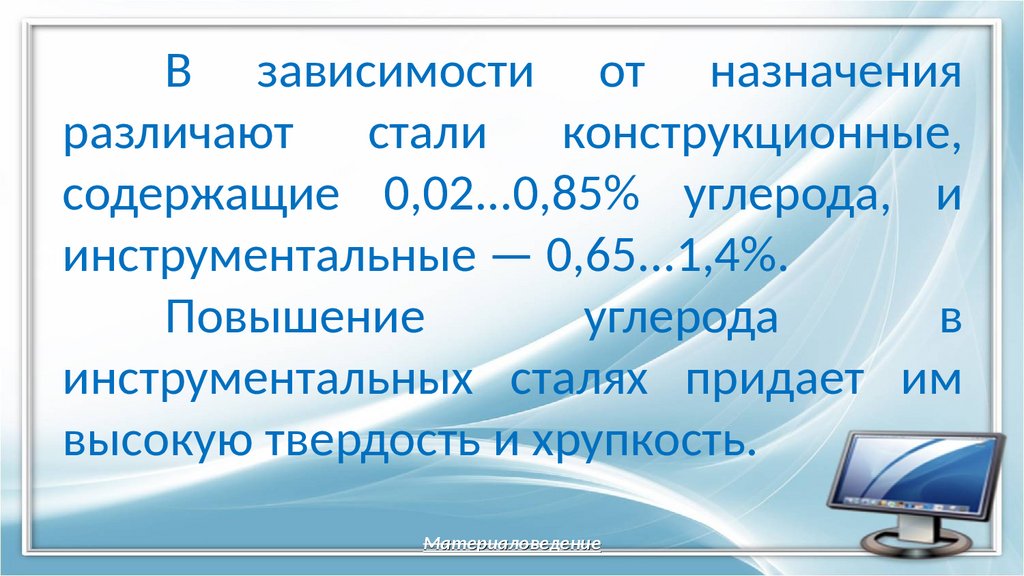 В зависимости от назначения различают стали конструкционные, содержащие 0,02...0,85% углерода, и инструментальные — 0,65...1,4%.

Повышение углерода в инструментальных сталях придает им высокую твердость и хрупкость.

Материаловедение